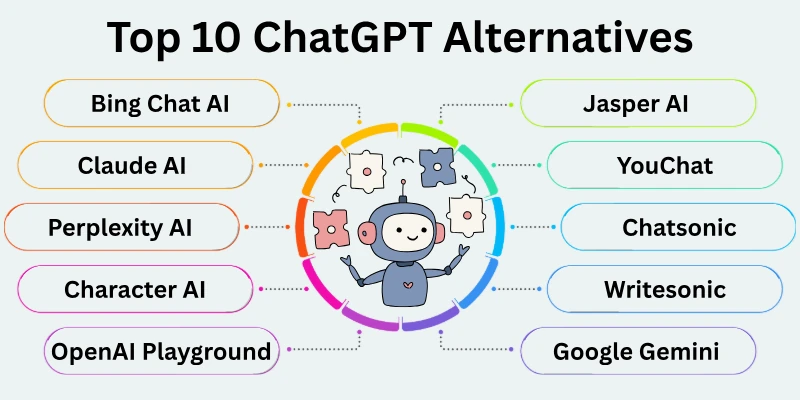 Top 10 ChatGPT Alternatives

Bing Chat AI

Claude AI

Perplexity AI

Character AI

OpenAI Playground

Jasper AI

YouChat

Chatsonic

Writesonic

Google Gemini